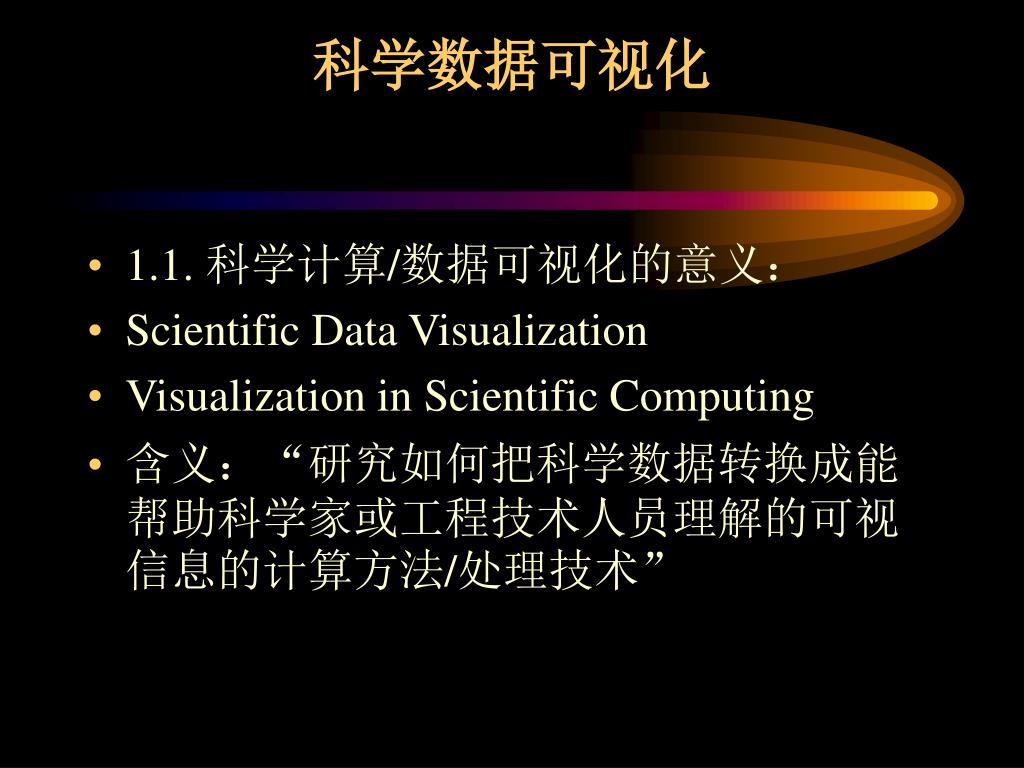 科学数据可视化

• 1.1. 科学计算/数据可视化的意义：
• Scientific Data Visualization
• Visualization in Scientific Computing
• 含义：“研究如何把科学数据转换成能帮助科学家或工程技术人员理解的可视信息的计算方法/处理技术”